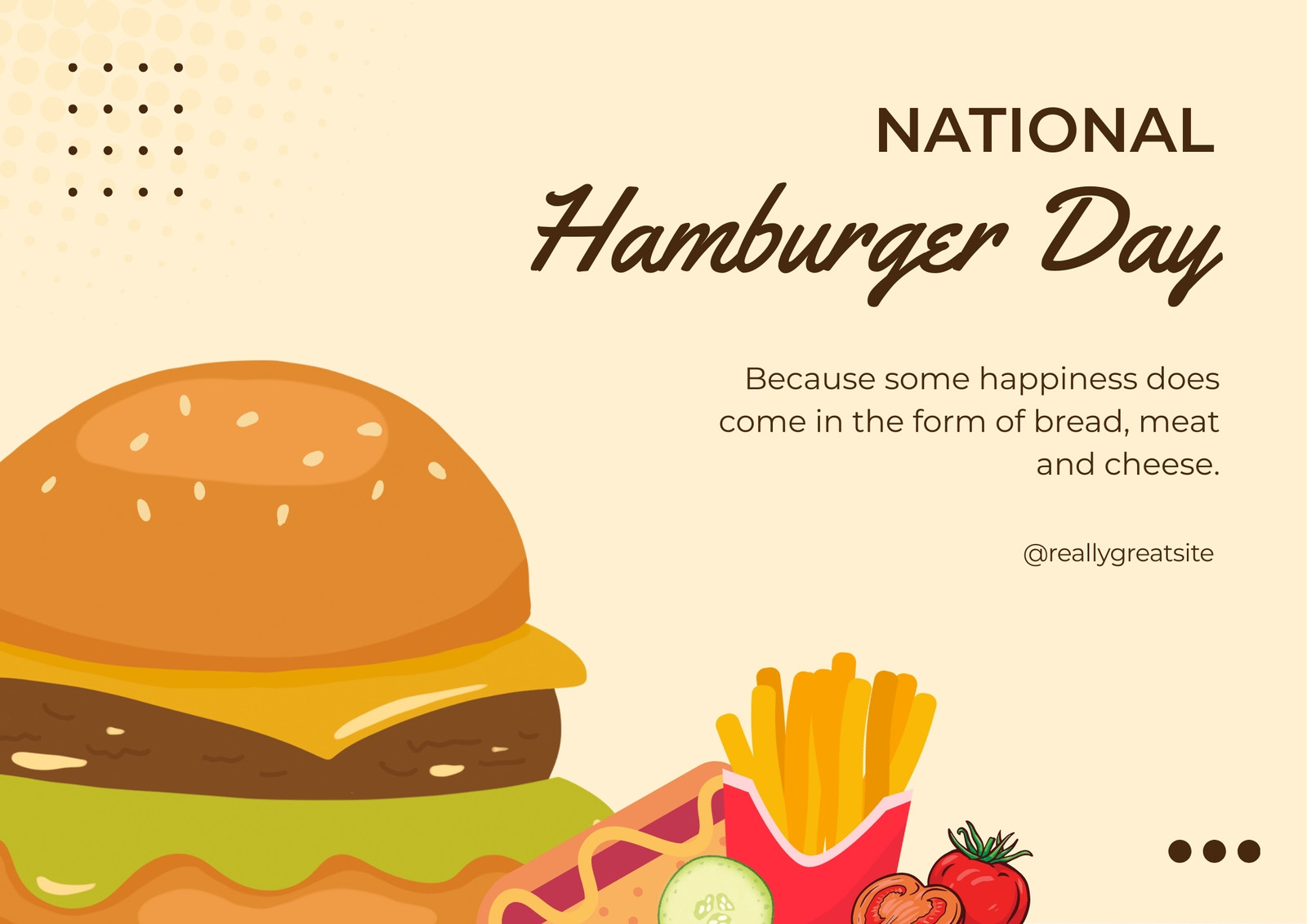 NATIONAL
Hamburger Day

Because some happiness does come in the form of bread, meat and cheese.

@reallygreatsite